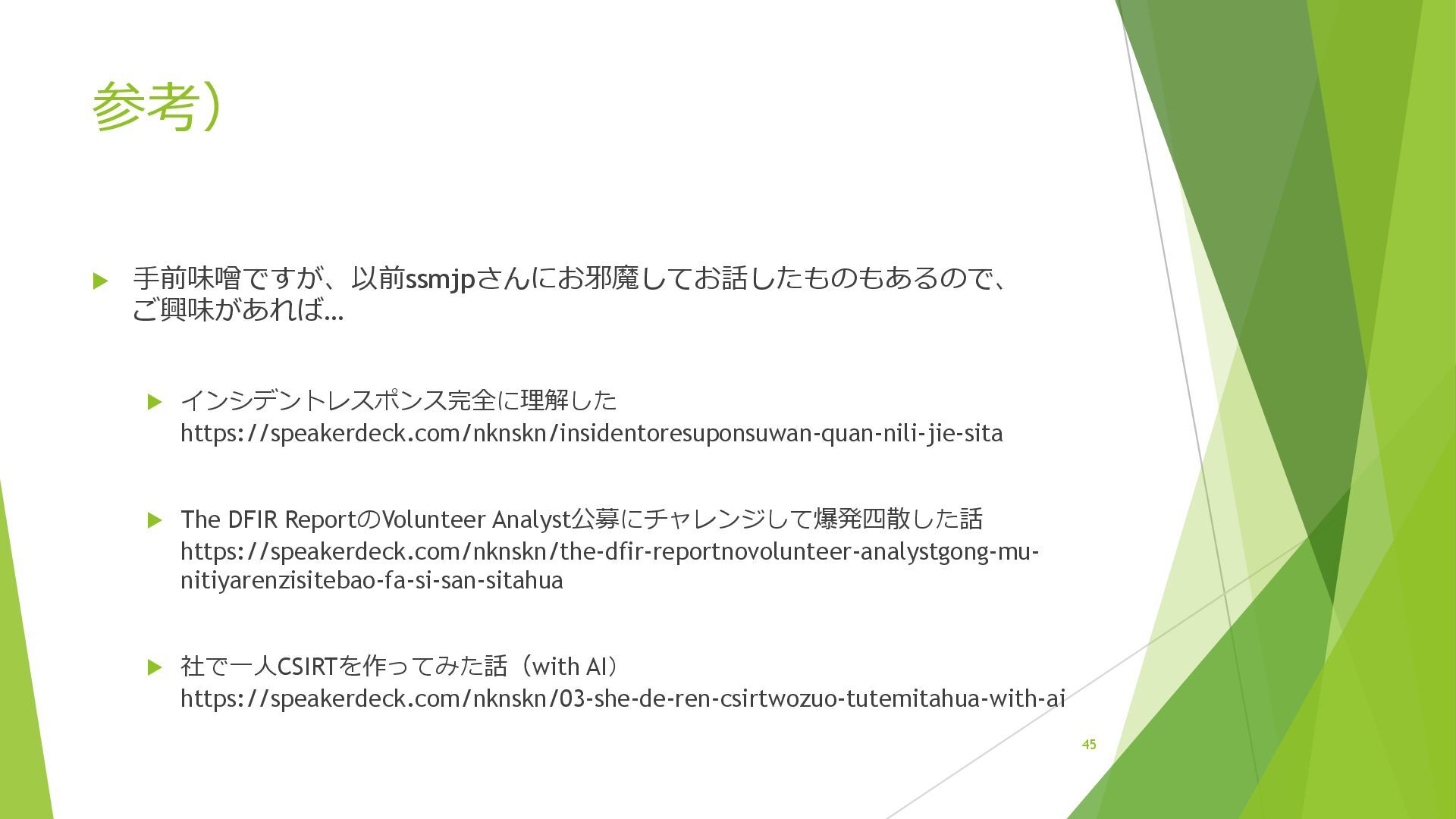 参考）

手前味噌ですが、以前ssmjpさんにお邪魔してお話したものもあるので、ご興味があれば…

インシデントレスポンス完全に理解した
https://speakerdeck.com/nknskn/insidentoresuponsuwan-quan-nili-jie-sita

The DFIR ReportのVolunteer Analyst公募にチャレンジして爆発四散した話
https://speakerdeck.com/nknskn/the-dfir-reportnovolunteer-analystgong-mu-nitiyarenzisitebao-fa-si-san-sitahua

社で一人CSIRTを作ってみた話（with AI）
https://speakerdeck.com/nknskn/03-she-de-ren-csirtwozuo-tutemitahua-with-ai

45